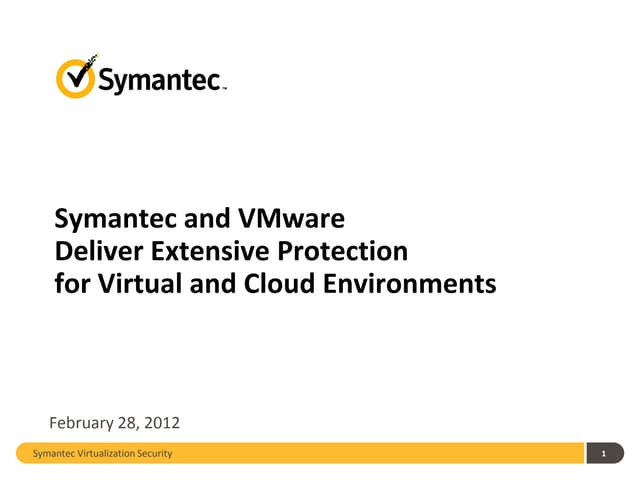 Symantec™

Symantec and VMware Deliver Extensive Protection for Virtual and Cloud Environments

February 28, 2012

Symantec Virtualization Security

1